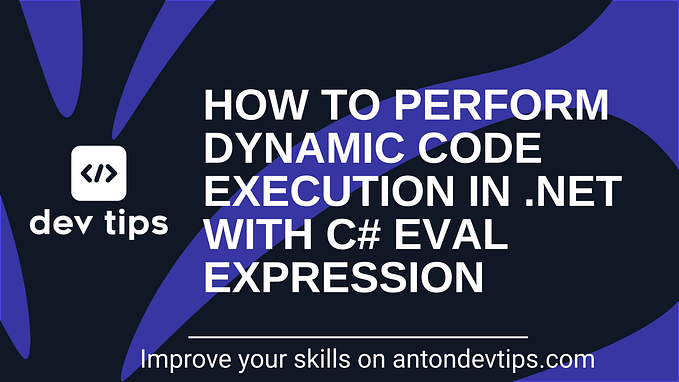 </>

dev tips

HOW TO PERFORM DYNAMIC CODE EXECUTION IN .NET WITH C# EVAL EXPRESSION

Improve your skills on antondevtips.com